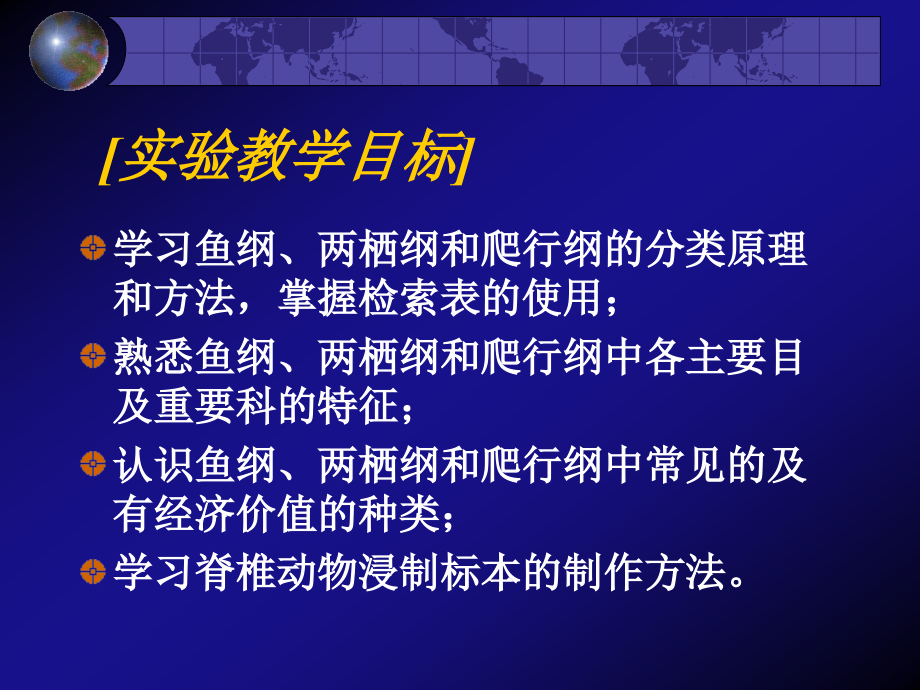 [实验教学目标]

学习鱼纲、两栖纲和爬行纲的分类原理和方法，掌握检索表的使用；

熟悉鱼纲、两栖纲和爬行纲中各主要目及重要科的特征；

认识鱼纲、两栖纲和爬行纲中常见的及有经济价值的种类；

学习脊椎动物浸制标本的制作方法。